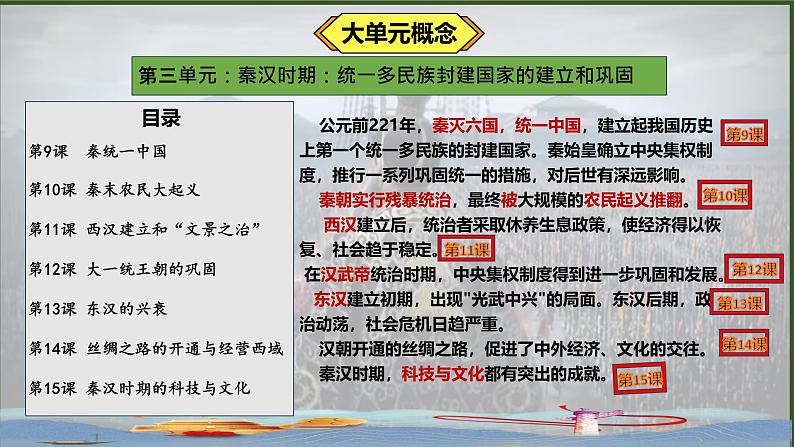 大单元概念

第三单元：秦汉时期：统一多民族封建国家的建立和巩固

目录

第9课 秦统一中国

第10课 秦末农民大起义

第11课 西汉建立和“文景之治”

第12课 大一统王朝的巩固

第13课 东汉的兴衰

第14课 丝绸之路的开通与经营西域

第15课 秦汉时期的科技与文化

公元前221年，秦灭六国，统一中国，建立起我国历史上第一个统一多民族的封建国家。秦始皇确立中央集权制度，推行一系列巩固统一的措施，对后世有深远影响。第9课

秦朝实行残暴统治，最终被大规模的农民起义推翻。第10课

西汉建立后，统治者采取休养生息政策，使经济得以恢复、社会趋于稳定。第11课

在汉武帝统治时期，中央集权制度得到进一步巩固和发展。第12课

东汉建立初期，出现"光武中兴"的局面。东汉后期，政治动荡，社会危机日趋严重。第13课

汉朝开通的丝绸之路，促进了中外经济、文化的交往。第14课

秦汉时期，科技与文化都有突出的成就。第15课